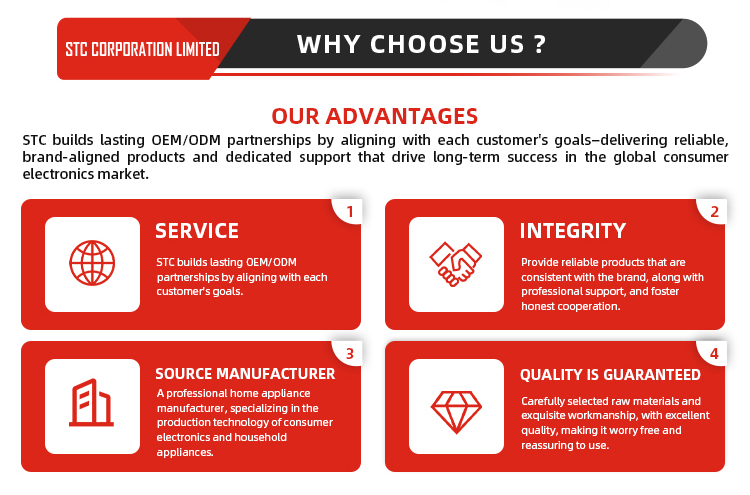 STC CORPORATION LIMITED

WHY CHOOSE US ?

OUR ADVANTAGES

STC builds lasting OEM/ODM partnerships by aligning with each customer's goals–delivering reliable, brand-aligned products and dedicated support that drive long-term success in the global consumer electronics market.

1

SERVICE

STC builds lasting OEM/ODM partnerships by aligning with each customer's goals.

2

INTEGRITY

Provide reliable products that are consistent with the brand, along with professional support, and foster honest cooperation.

3

SOURCE MANUFACTURER

A professional home appliance manufacturer, specializing in the production technology of consumer electronics and household appliances.

4

QUALITY IS GUARANTEED

Carefully selected raw materials and exquisite workmanship, with excellent quality, making it worry free and reassuring to use.